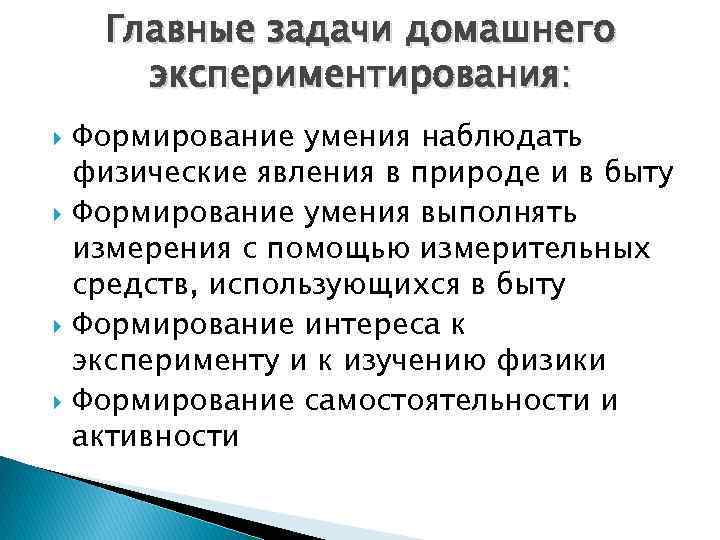 Главные задачи домашнего экспериментирования:

Формирование умения наблюдать физические явления в природе и в быту

Формирование умения выполнять измерения с помощью измерительных средств, использующихся в быту

Формирование интереса к эксперименту и к изучению физики

Формирование самостоятельности и активности